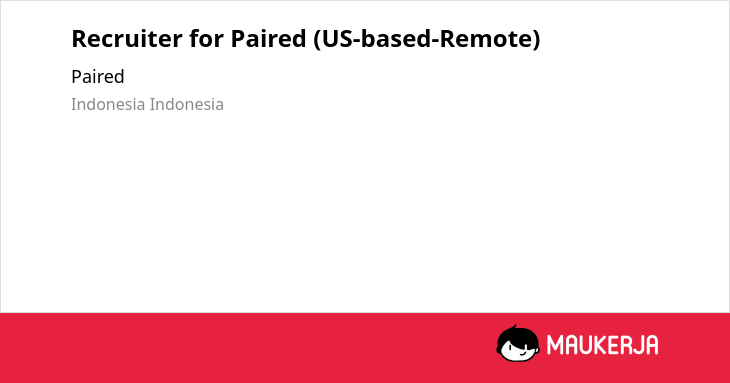 Recruiter for Paired (US-based-Remote)

Paired

Indonesia Indonesia

MAUKERJA